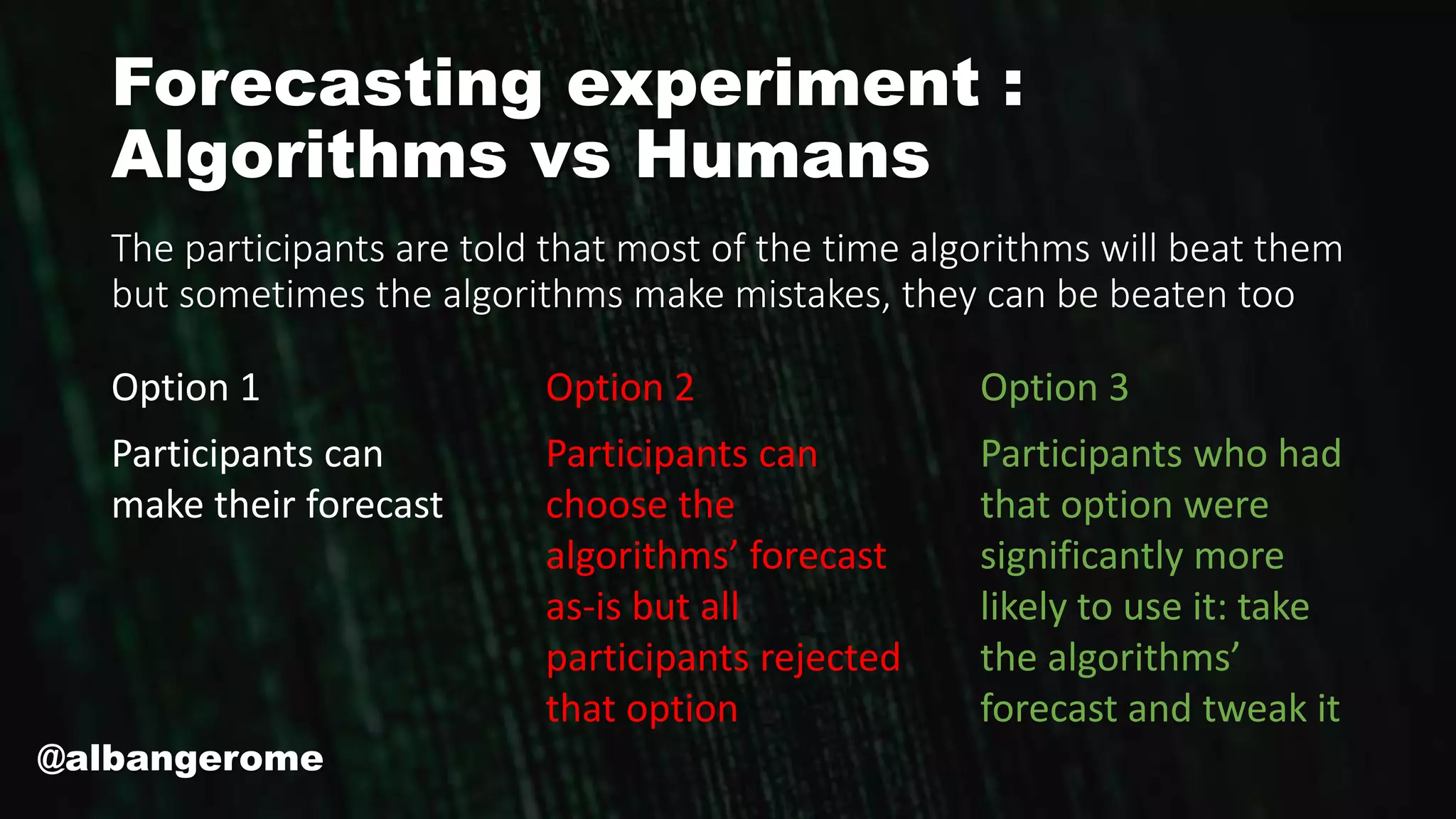 Forecasting experiment : Algorithms vs Humans

The participants are told that most of the time algorithms will beat them but sometimes the algorithms make mistakes, they can be beaten too

Option 1

Participants can make their forecast

Option 2

Participants can choose the algorithms' forecast as-is but all participants rejected that option

Option 3

Participants who had that option were significantly more likely to use it: take the algorithms' forecast and tweak it

@albangerome